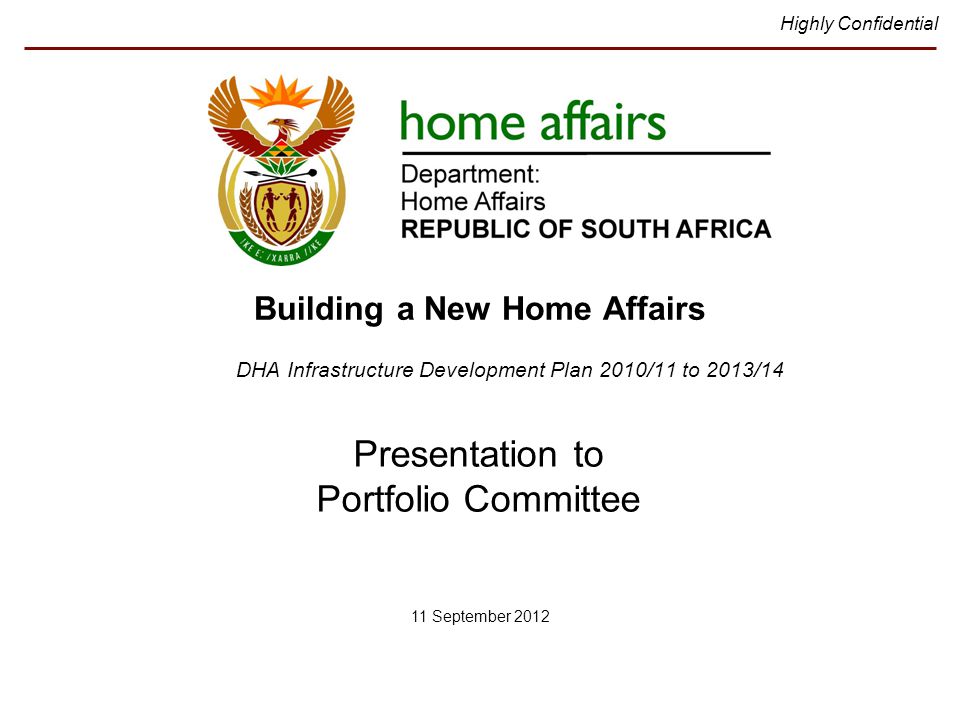 Highly Confidential

!KE E: /XARRA //KE

home affairs

Department:
Home Affairs
REPUBLIC OF SOUTH AFRICA

Building a New Home Affairs

DHA Infrastructure Development Plan 2010/11 to 2013/14

Presentation to
Portfolio Committee

11 September 2012